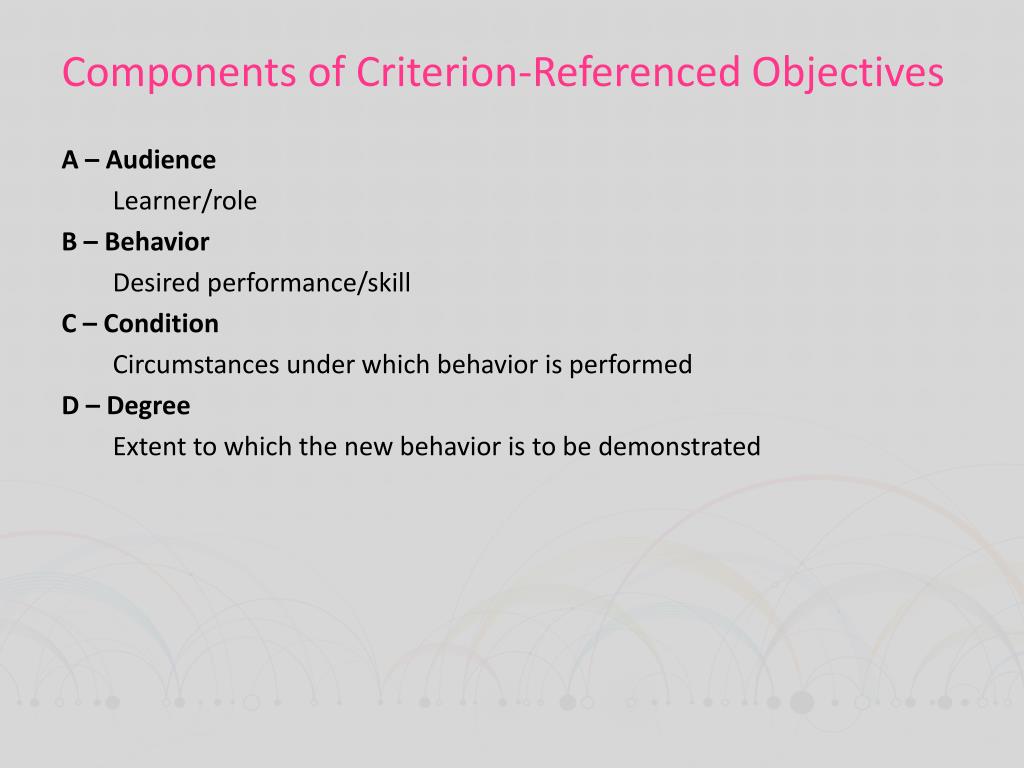 Components of Criterion-Referenced Objectives

A – Audience
Learner/role
B – Behavior
Desired performance/skill
C – Condition
Circumstances under which behavior is performed
D – Degree
Extent to which the new behavior is to be demonstrated